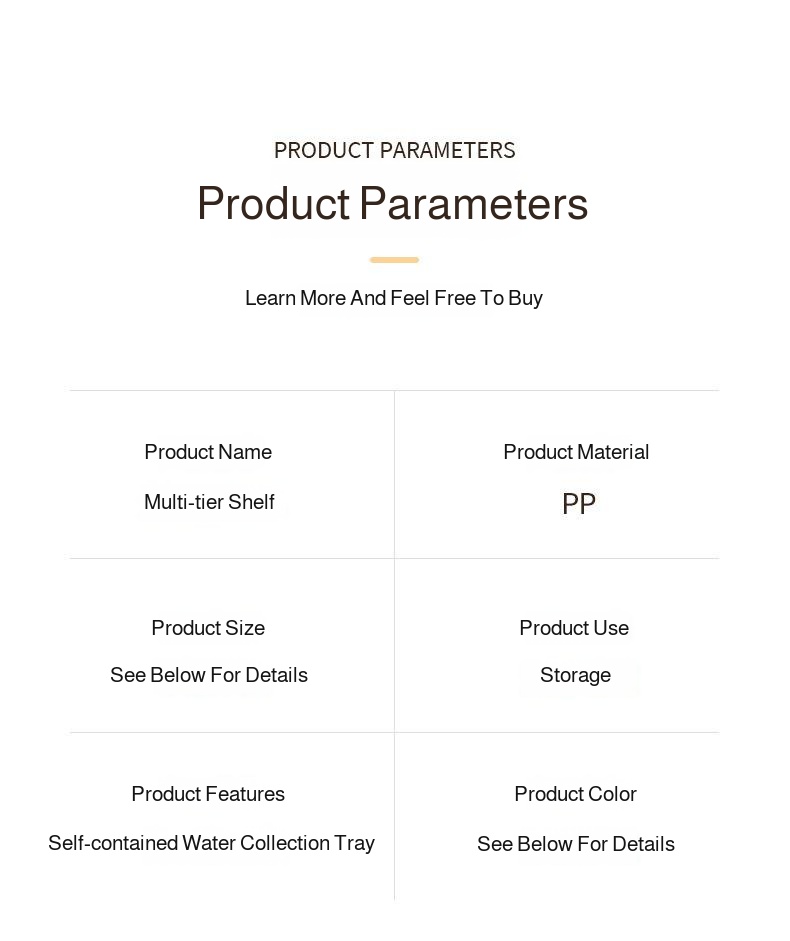 PRODUCT PARAMETERS

Product Parameters

Learn More And Feel Free To Buy

| Product Name<br>Multi-tier Shelf | Product Material<br>PP |
|---|---|
| Product Size<br>See Below For Details | Product Use<br>Storage |
| Product Features<br>Self-contained Water Collection Tray | Product Color<br>See Below For Details |